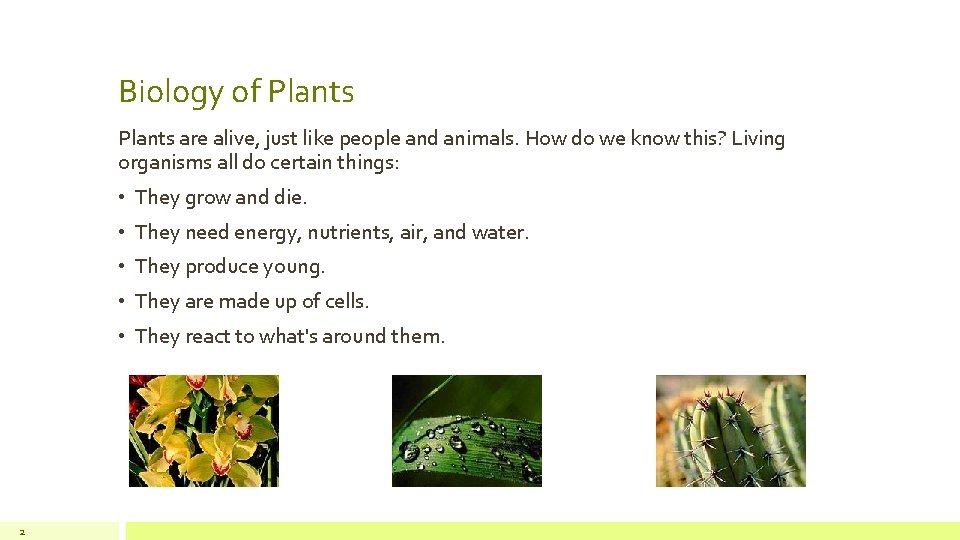 Biology of Plants

Plants are alive, just like people and animals. How do we know this? Living organisms all do certain things:

• They grow and die.
• They need energy, nutrients, air, and water.
• They produce young.
• They are made up of cells.
• They react to what's around them.

2